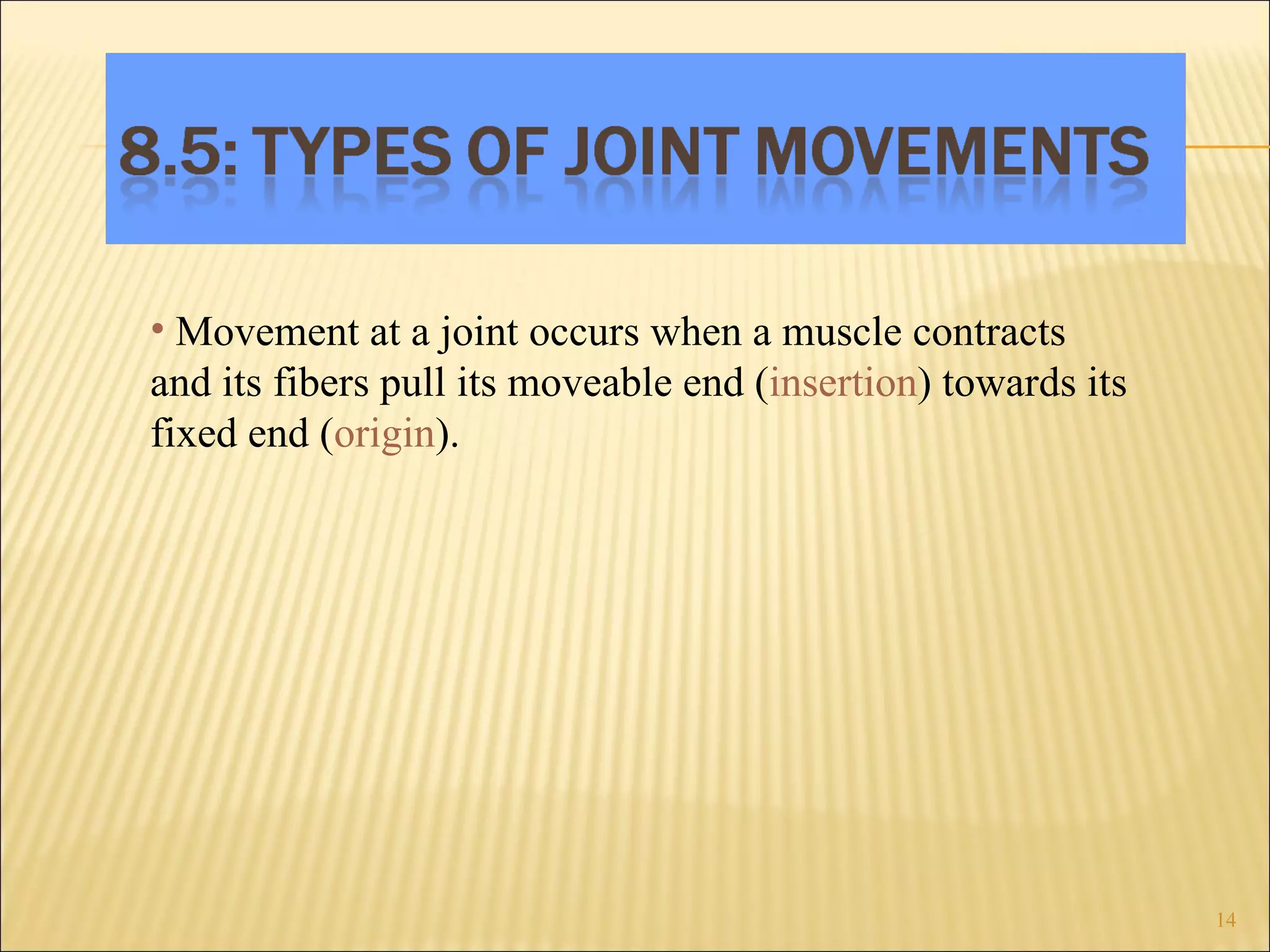 8.5: TYPES OF JOINT MOVEMENTS

• Movement at a joint occurs when a muscle contracts and its fibers pull its moveable end (insertion) towards its fixed end (origin).

14